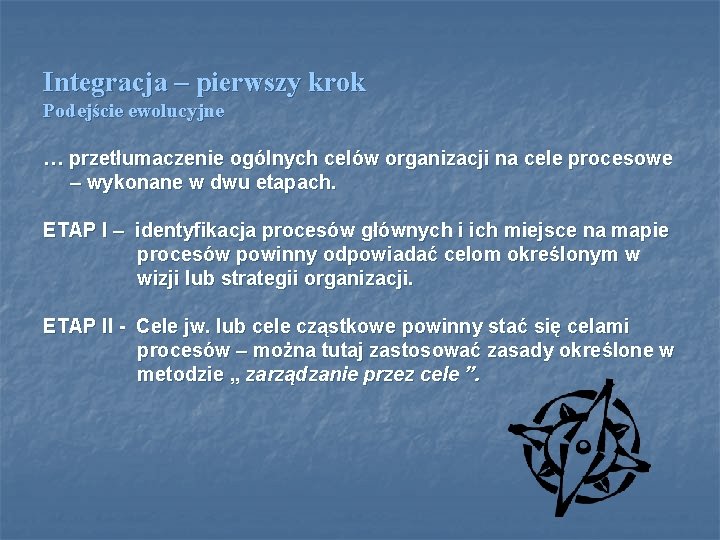 Integracja – pierwszy krok
Podejście ewolucyjne

… przetłumaczenie ogólnych celów organizacji na cele procesowe – wykonane w dwu etapach.

ETAP I – identyfikacja procesów głównych i ich miejsce na mapie procesów powinny odpowiadać celom określonym w wizji lub strategii organizacji.

ETAP II - Cele jw. lub cele cząstkowe powinny stać się celami procesów – można tutaj zastosować zasady określone w metodzie „ zarządzanie przez cele ”.